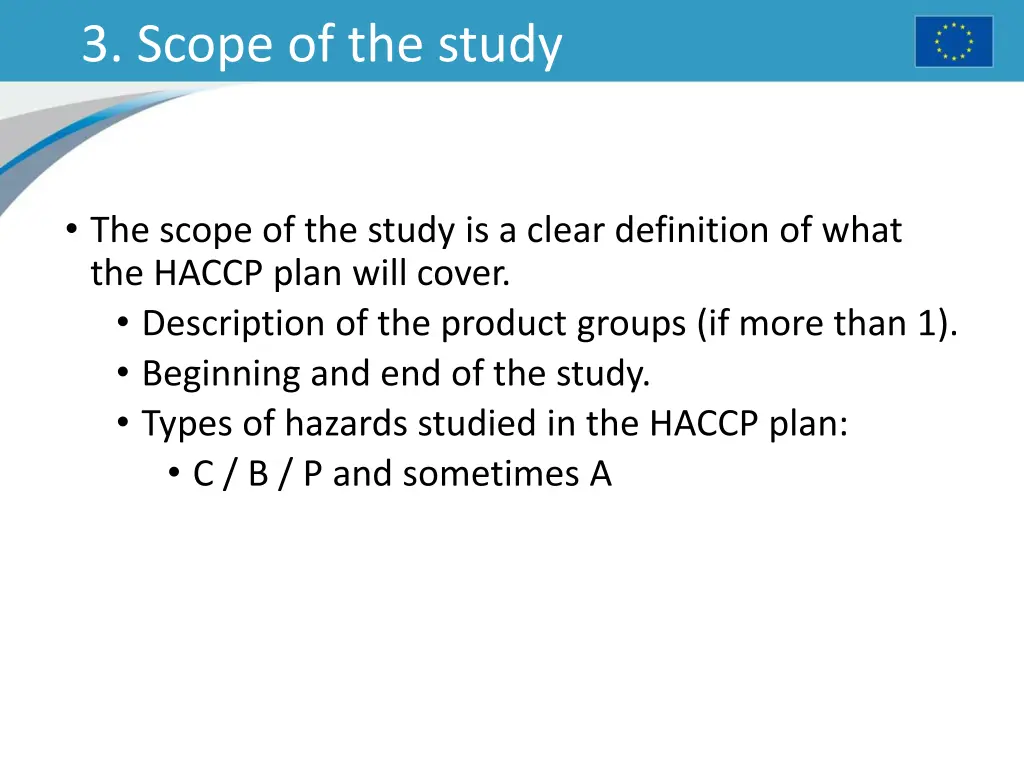 3. Scope of the study

• The scope of the study is a clear definition of what the HACCP plan will cover.
  • Description of the product groups (if more than 1).
  • Beginning and end of the study.
  • Types of hazards studied in the HACCP plan:
    • C / B / P and sometimes A